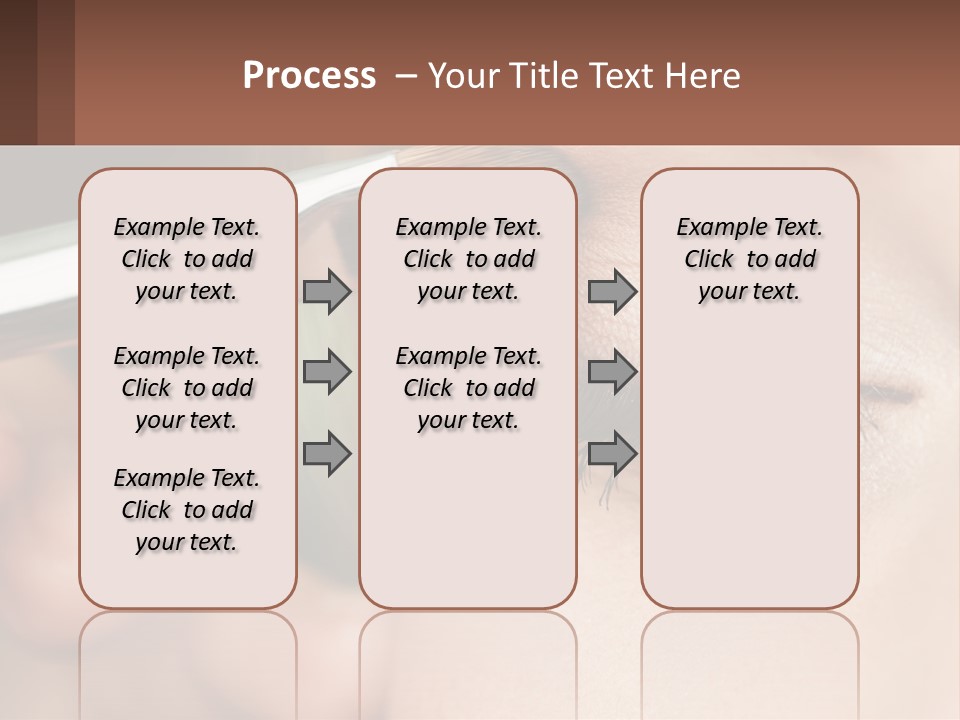 Process – Your Title Text Here

Example Text. Click to add your text.

Example Text. Click to add your text.

Example Text. Click to add your text.

Example Text. Click to add your text.

Example Text. Click to add your text.

Example Text. Click to add your text.